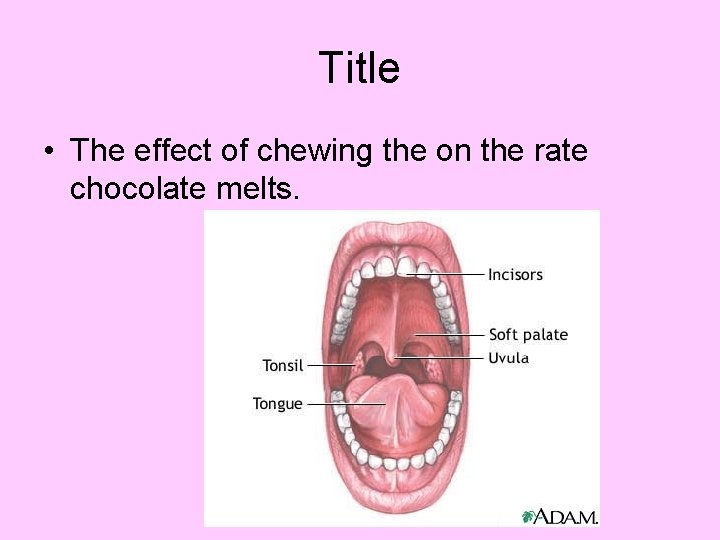 Title

• The effect of chewing the on the rate chocolate melts.

Incisors
Soft palate
Uvula
Tonsil
Tongue
A.D.A.M.